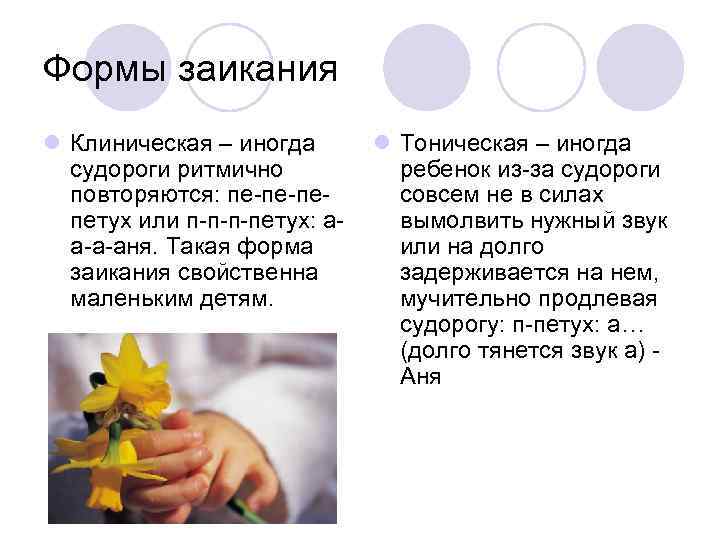 Формы заикания

Клиническая – иногда судороги ритмично повторяются: пе-пе-пе-петух или п-п-п-петух: а-а-а-аня. Такая форма заикания свойственна маленьким детям.

Тоническая – иногда ребенок из-за судороги совсем не в силах вымолвить нужный звук или на долго задерживается на нем, мучительно продлевая судорогу: п-петух: а… (долго тянется звук а) - Аня